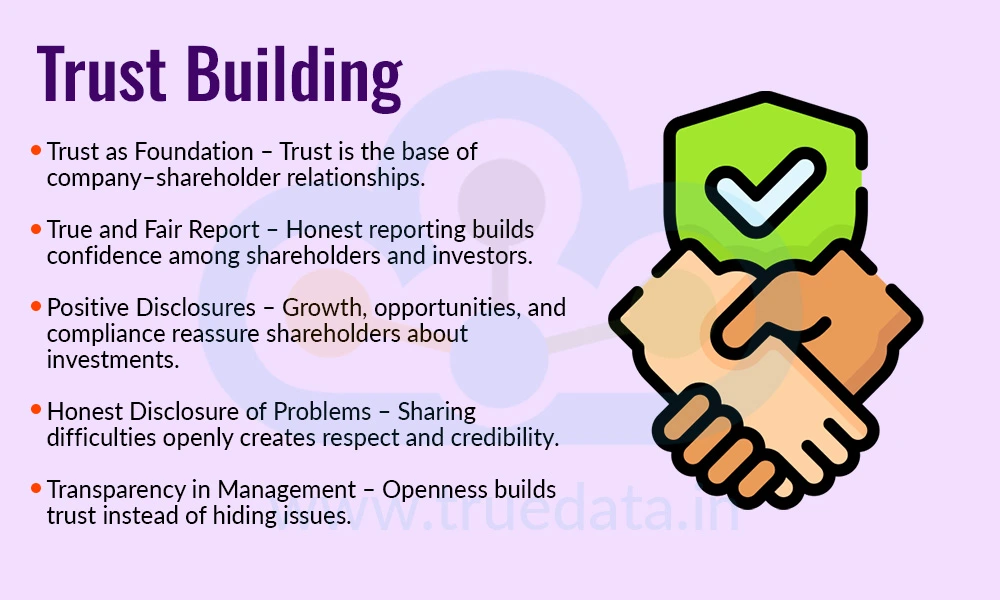 Trust Building

• Trust as Foundation – Trust is the base of company–shareholder relationships.

• True and Fair Report – Honest reporting builds confidence among shareholders and investors.

• Positive Disclosures – Growth, opportunities, and compliance reassure shareholders about investments.

• Honest Disclosure of Problems – Sharing difficulties openly creates respect and credibility.

• Transparency in Management – Openness builds trust instead of hiding issues.

www.truedata.in